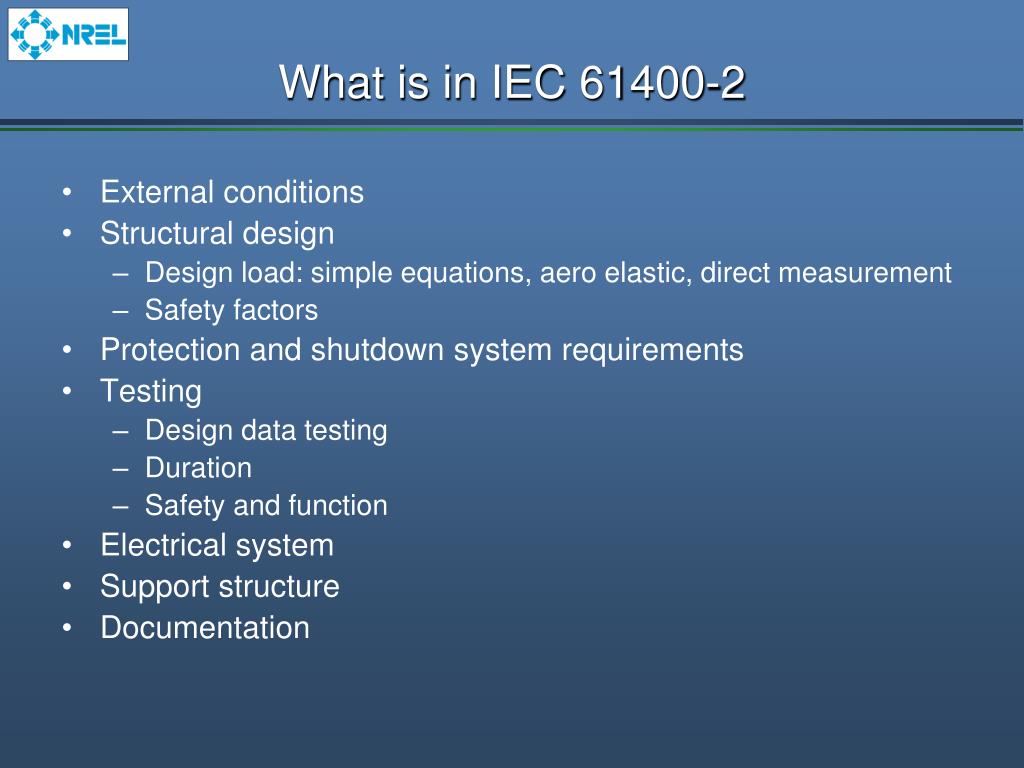 NREL

What is in IEC 61400-2

• External conditions
• Structural design
– Design load: simple equations, aero elastic, direct measurement
– Safety factors
• Protection and shutdown system requirements
• Testing
– Design data testing
– Duration
– Safety and function
• Electrical system
• Support structure
• Documentation